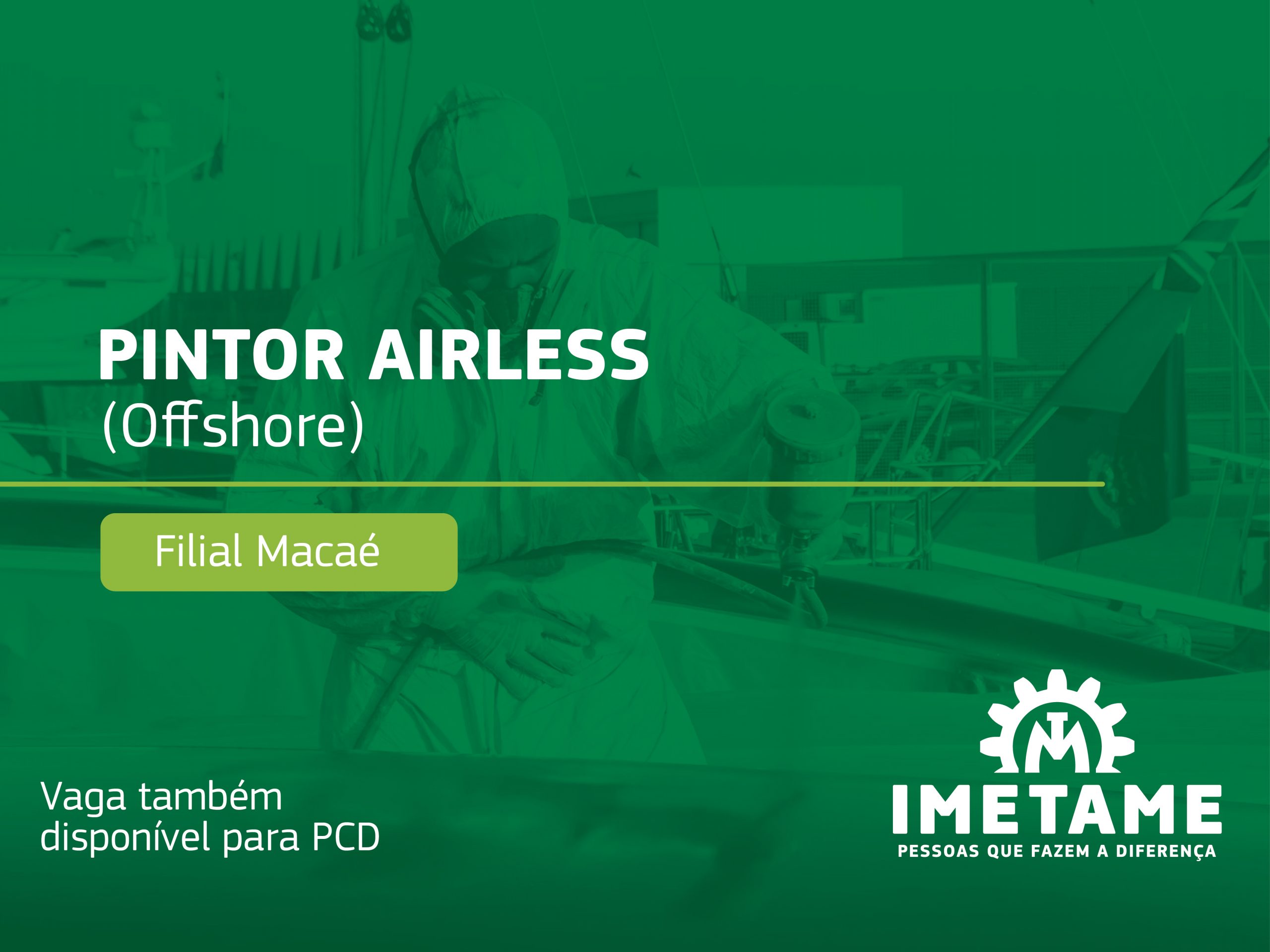 PINTOR AIRLESS
(Offshore)

Filial Macaé

Vaga também disponível para PCD

IMETAME
PESSOAS QUE FAZEM A DIFERENÇA